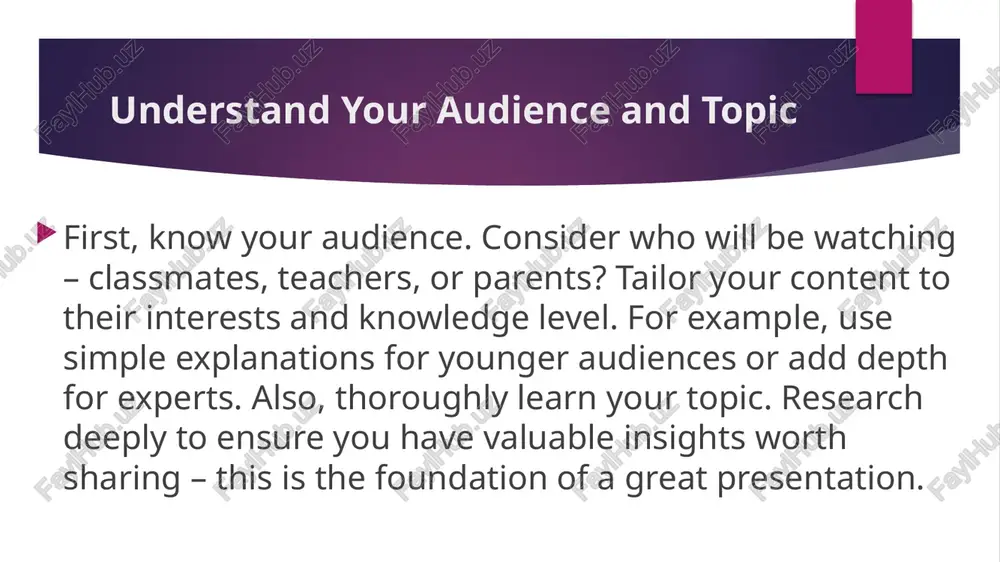 Understand Your Audience and Topic

First, know your audience. Consider who will be watching – classmates, teachers, or parents? Tailor your content to their interests and knowledge level. For example, use simple explanations for younger audiences or add depth for experts. Also, thoroughly learn your topic. Research deeply to ensure you have valuable insights worth sharing – this is the foundation of a great presentation.

FaylHub.uz